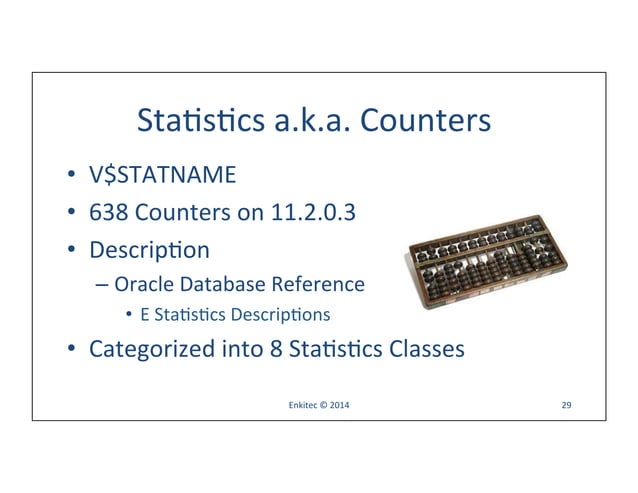 Statistics a.k.a. Counters

• V$STATNAME
• 638 Counters on 11.2.0.3
• Description
  – Oracle Database Reference
    • E Statistics Descriptions
• Categorized into 8 Statistics Classes

Enkitec © 2014

29